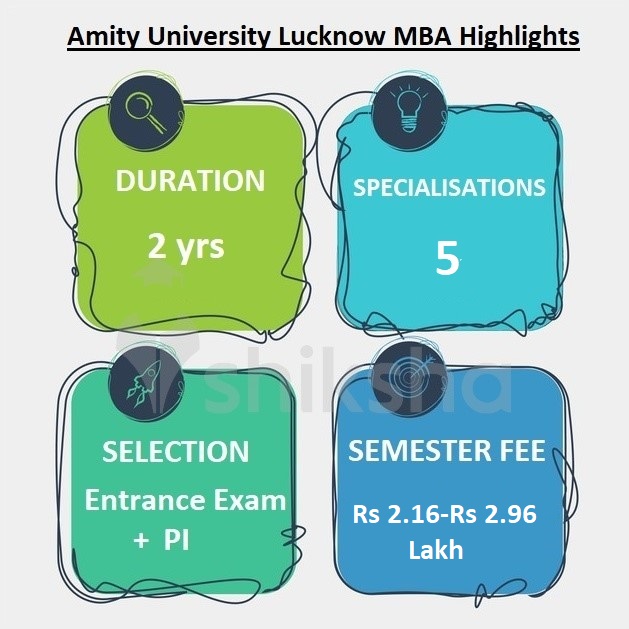 Amity University Lucknow MBA Highlights

DURATION

2 yrs

SPECIALISATIONS

5

shiksha

SELECTION

Entrance Exam + PI

SEMESTER FEE

Rs 2.16-Rs 2.96 Lakh